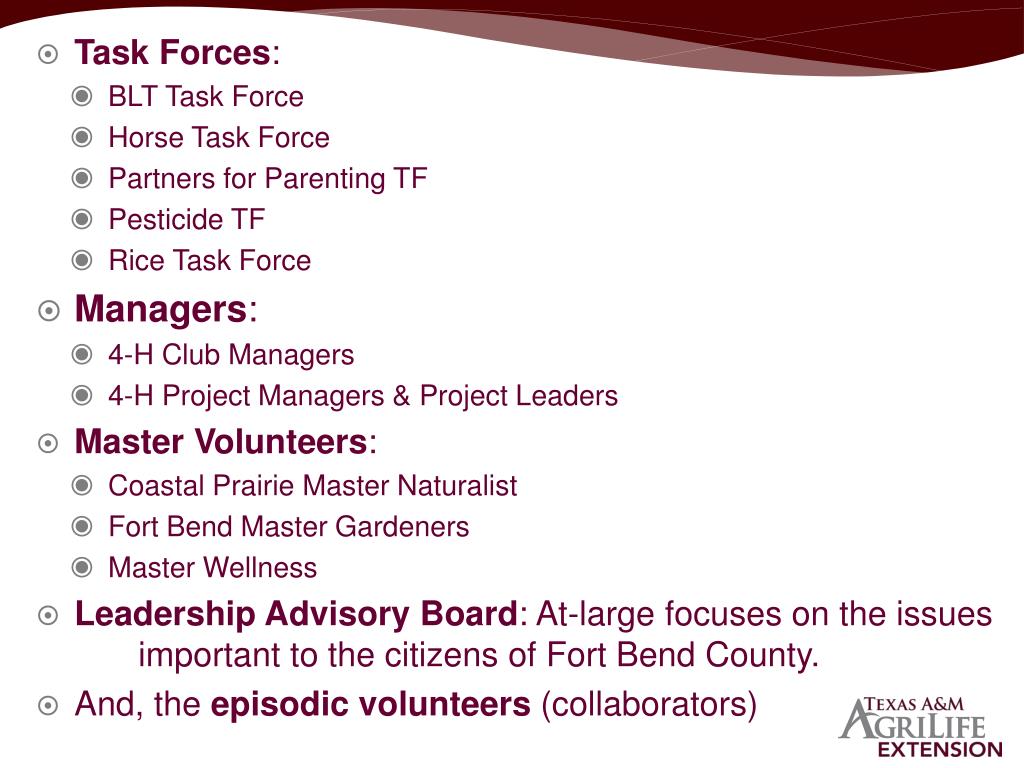 Task Forces:

BLT Task Force

Horse Task Force

Partners for Parenting TF

Pesticide TF

Rice Task Force

Managers:

4-H Club Managers

4-H Project Managers & Project Leaders

Master Volunteers:

Coastal Prairie Master Naturalist

Fort Bend Master Gardeners

Master Wellness

Leadership Advisory Board: At-large focuses on the issues important to the citizens of Fort Bend County.

And, the episodic volunteers (collaborators)

TEXAS A&M AGRILIFE EXTENSION